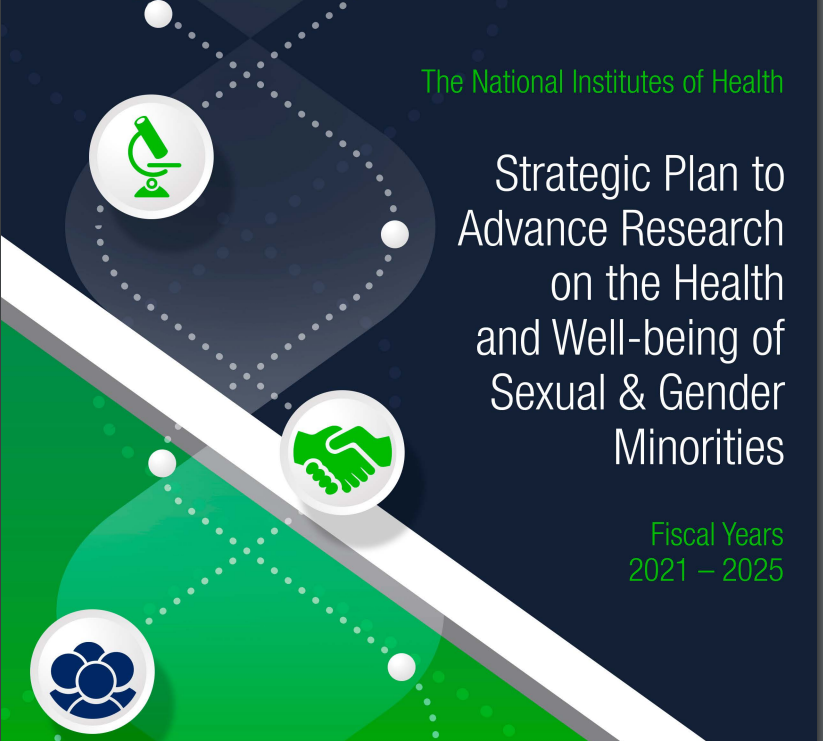 The National Institutes of Health

Strategic Plan to Advance Research on the Health and Well-being of Sexual & Gender Minorities

Fiscal Years
2021 – 2025